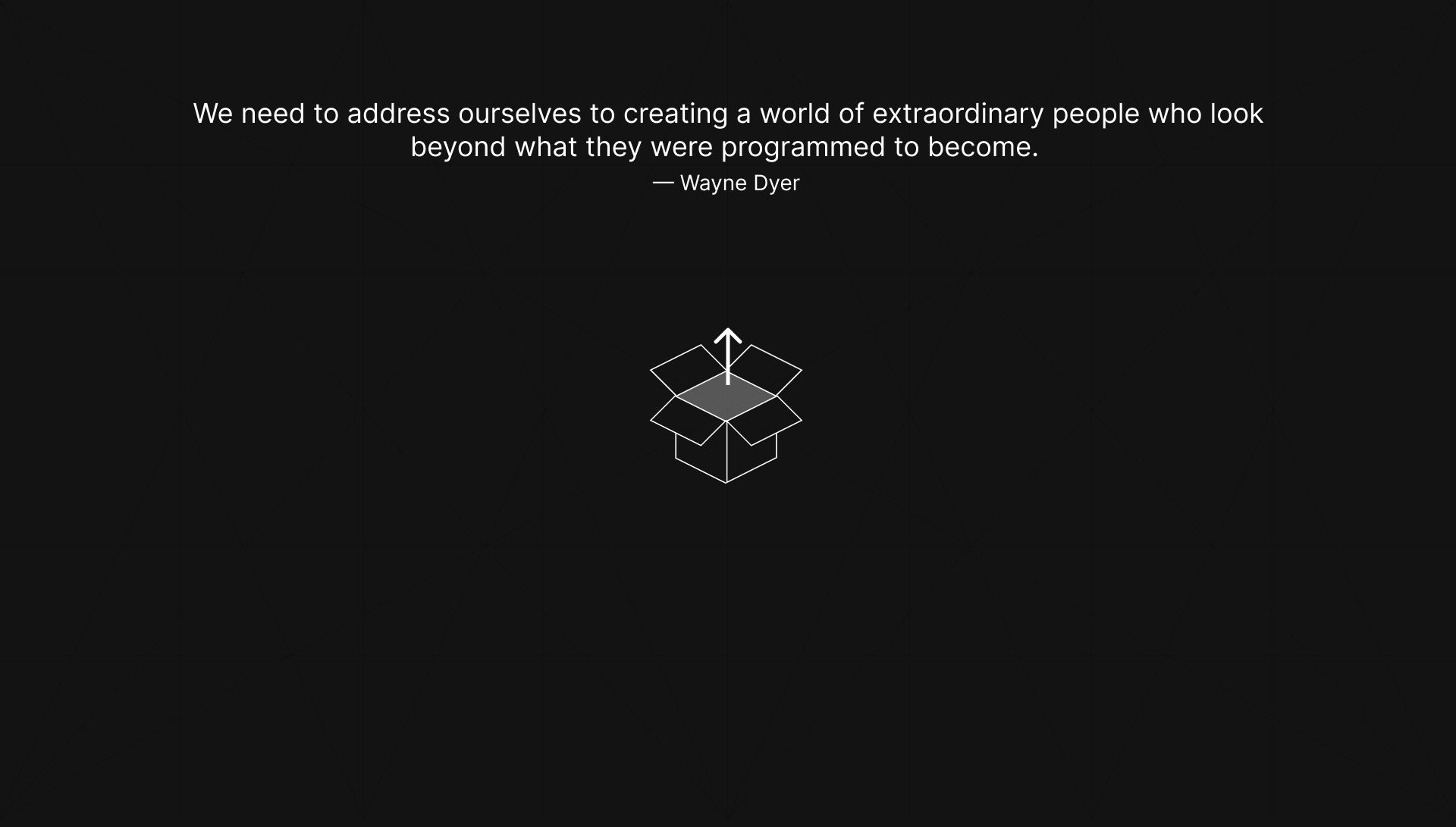 We need to address ourselves to creating a world of extraordinary people who look beyond what they were programmed to become.

— Wayne Dyer